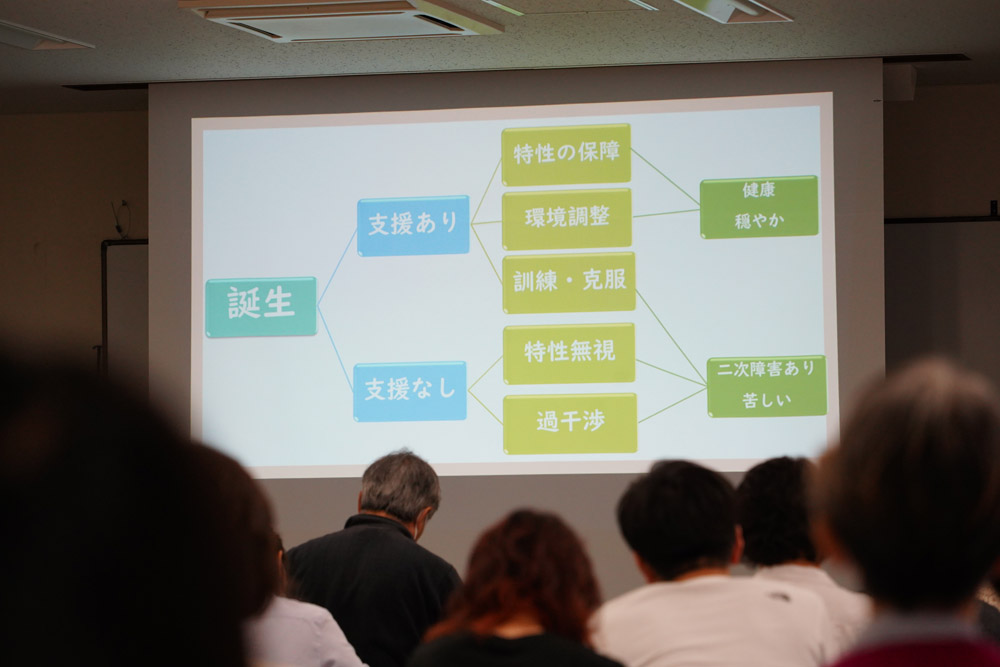 誕生

支援あり

支援なし

特性の保障

環境調整

訓練・克服

特性無視

過干渉

健康
穏やか

二次障害あり
苦しい